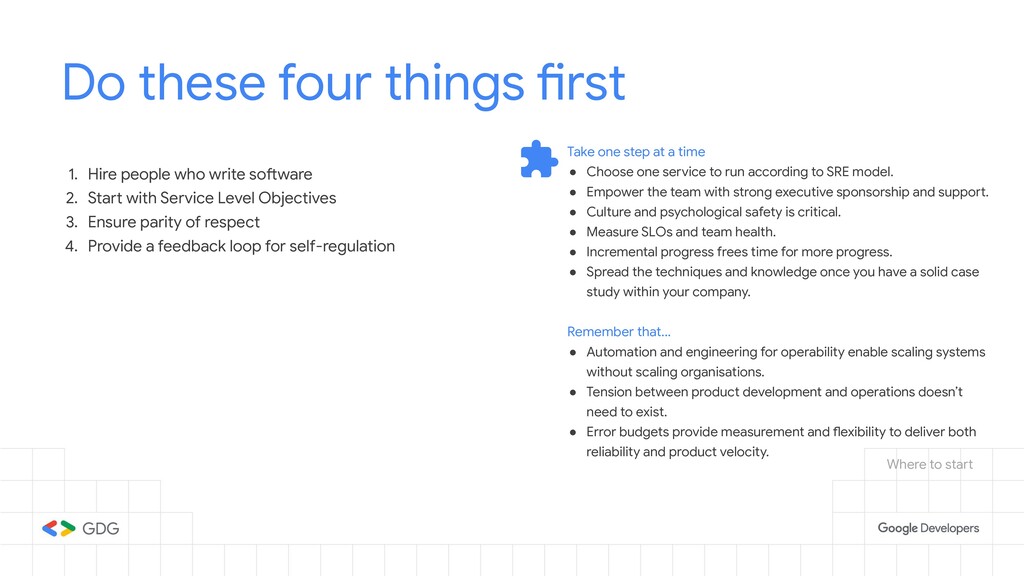 Do these four things first

1. Hire people who write software
2. Start with Service Level Objectives
3. Ensure parity of respect
4. Provide a feedback loop for self-regulation

Take one step at a time
● Choose one service to run according to SRE model.
● Empower the team with strong executive sponsorship and support.
● Culture and psychological safety is critical.
● Measure SLOs and team health.
● Incremental progress frees time for more progress.
● Spread the techniques and knowledge once you have a solid case study within your company.

Remember that...
● Automation and engineering for operability enable scaling systems without scaling organisations.
● Tension between product development and operations doesn't need to exist.
● Error budgets provide measurement and flexibility to deliver both reliability and product velocity.

Where to start

GDG

Google Developers